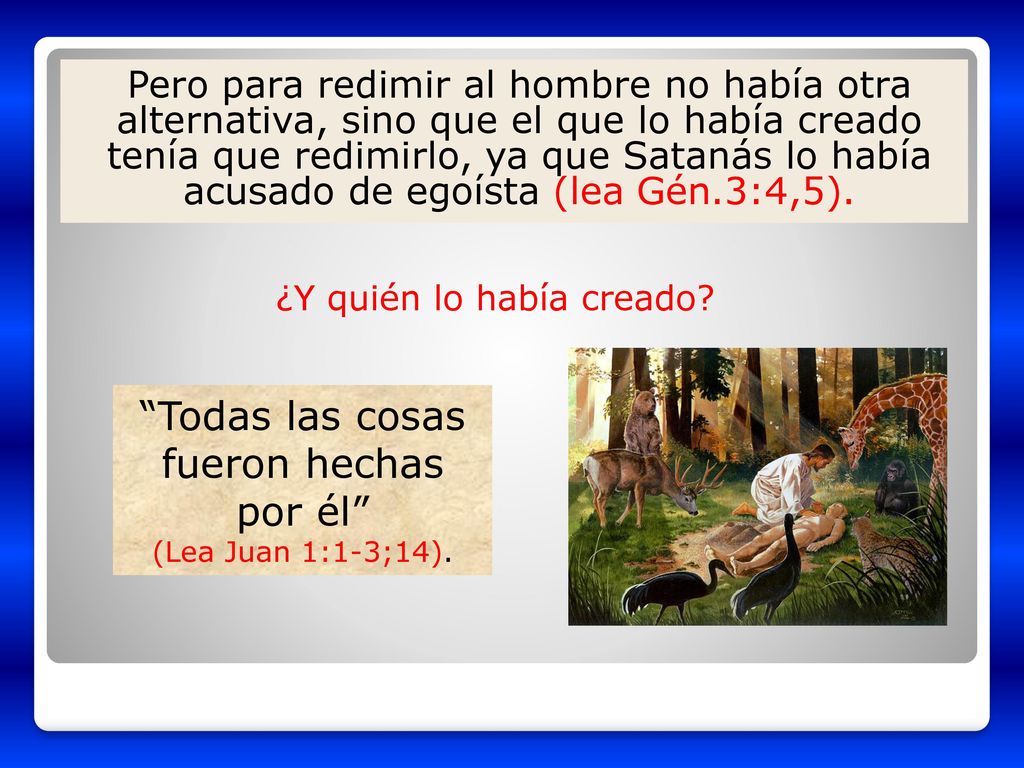 Pero para redimir al hombre no había otra alternativa, sino que el que lo había creado tenía que redimirlo, ya que Satanás lo había acusado de egoísta (lea Gén.3:4,5).

¿Y quién lo había creado?

“Todas las cosas fueron hechas por él”
(Lea Juan 1:1-3;14).